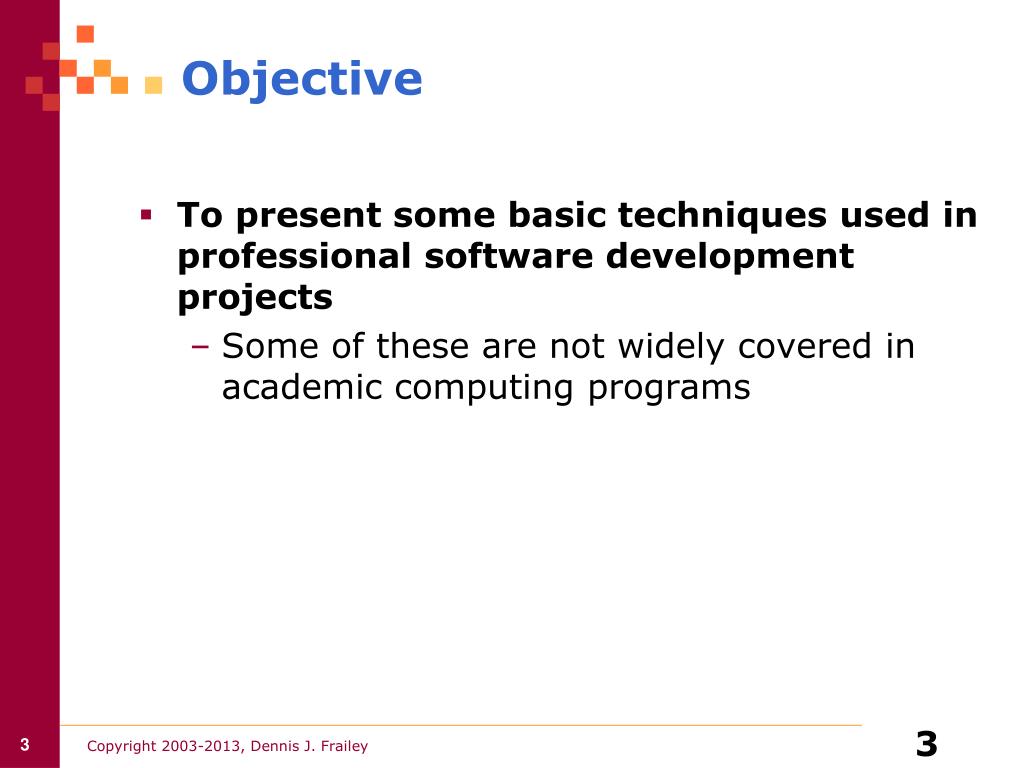 Objective

▪ To present some basic techniques used in professional software development projects

– Some of these are not widely covered in academic computing programs

3

Copyright 2003-2013, Dennis J. Frailey

3